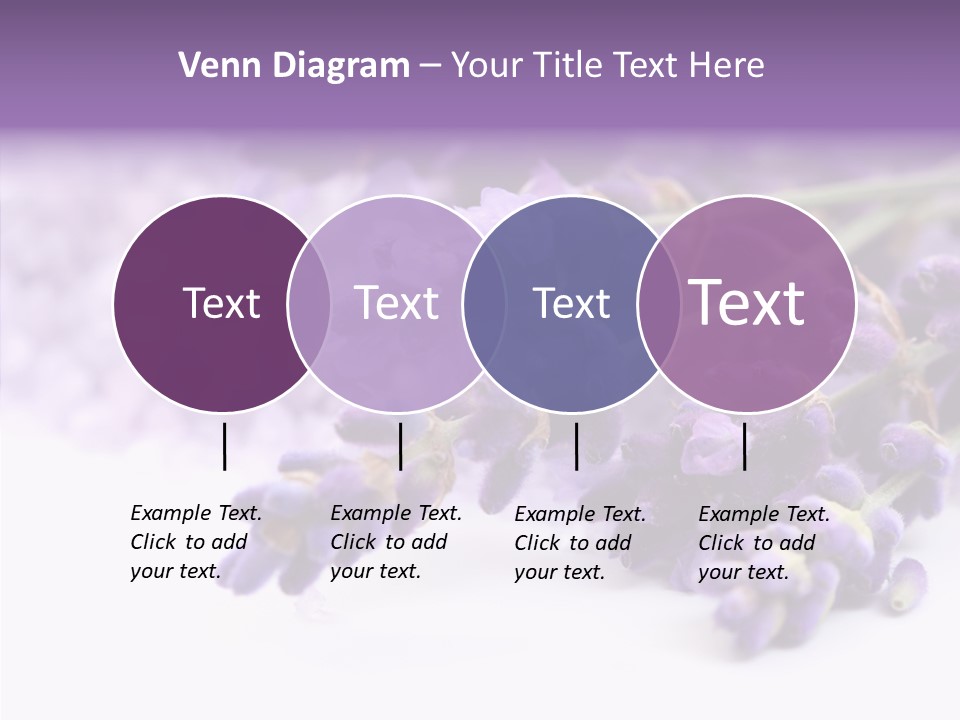 Venn Diagram – Your Title Text Here

Text

Text

Text

Text

Example Text. Click to add your text.

Example Text. Click to add your text.

Example Text. Click to add your text.

Example Text. Click to add your text.